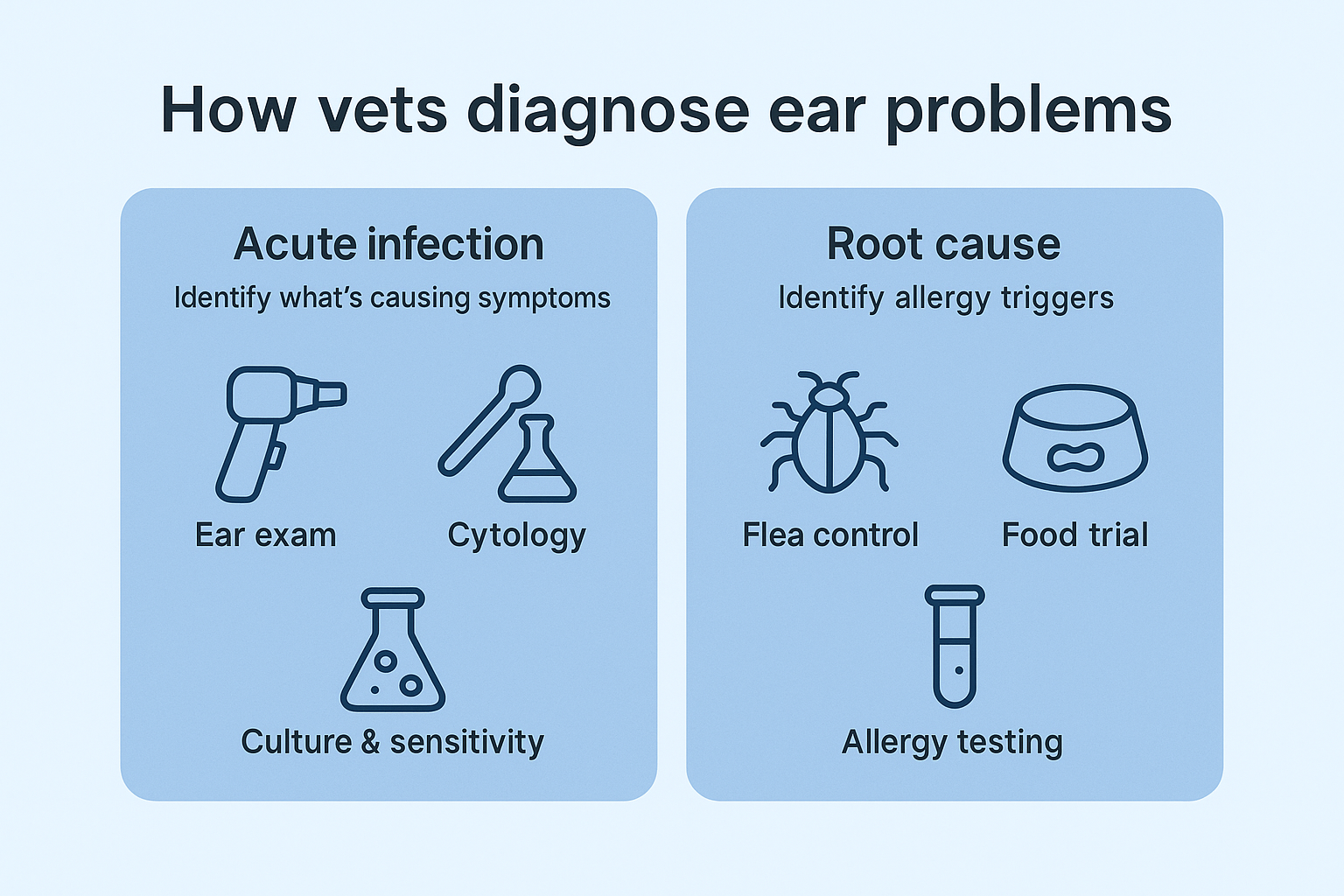 How vets diagnose ear problems

Acute infection
Identify what's causing symptoms

Ear exam
Cytology
Culture & sensitivity

Root cause
Identify allergy triggers

Flea control
Food trial
Allergy testing